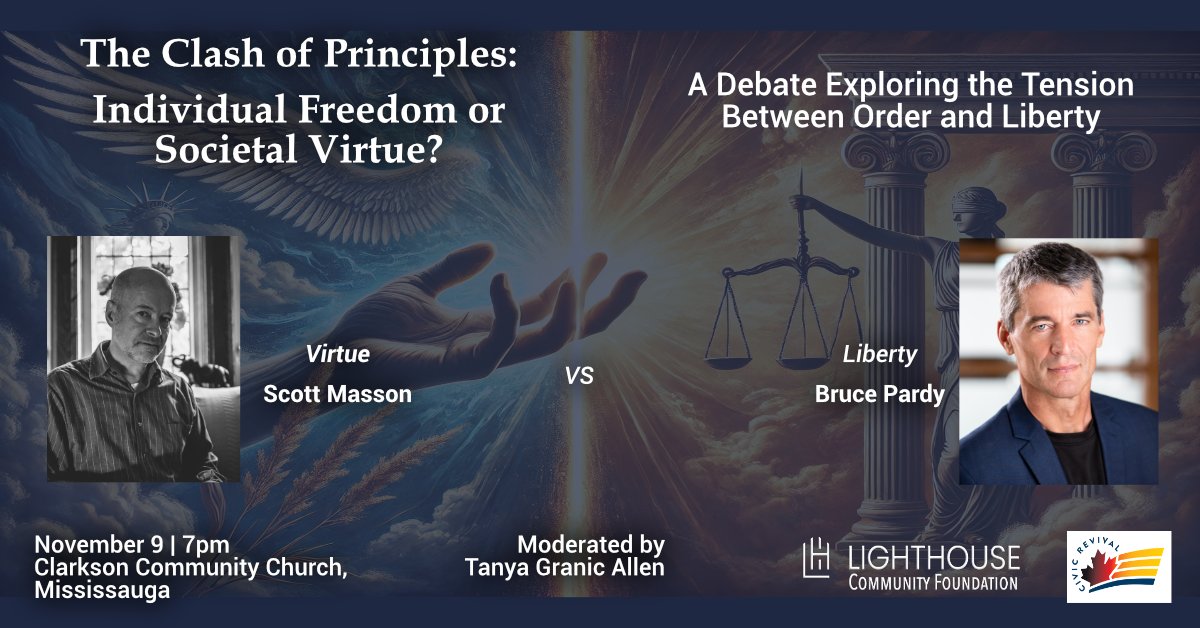 The Clash of Principles:
Individual Freedom or Societal Virtue?

A Debate Exploring the Tension Between Order and Liberty

Virtue
Scott Masson

VS

Liberty
Bruce Pardy

November 9 | 7pm
Clarkson Community Church, Mississauga

Moderated by
Tanya Granic Allen

LIGHTHOUSE
COMMUNITY FOUNDATION

CIVIC REVIVAL